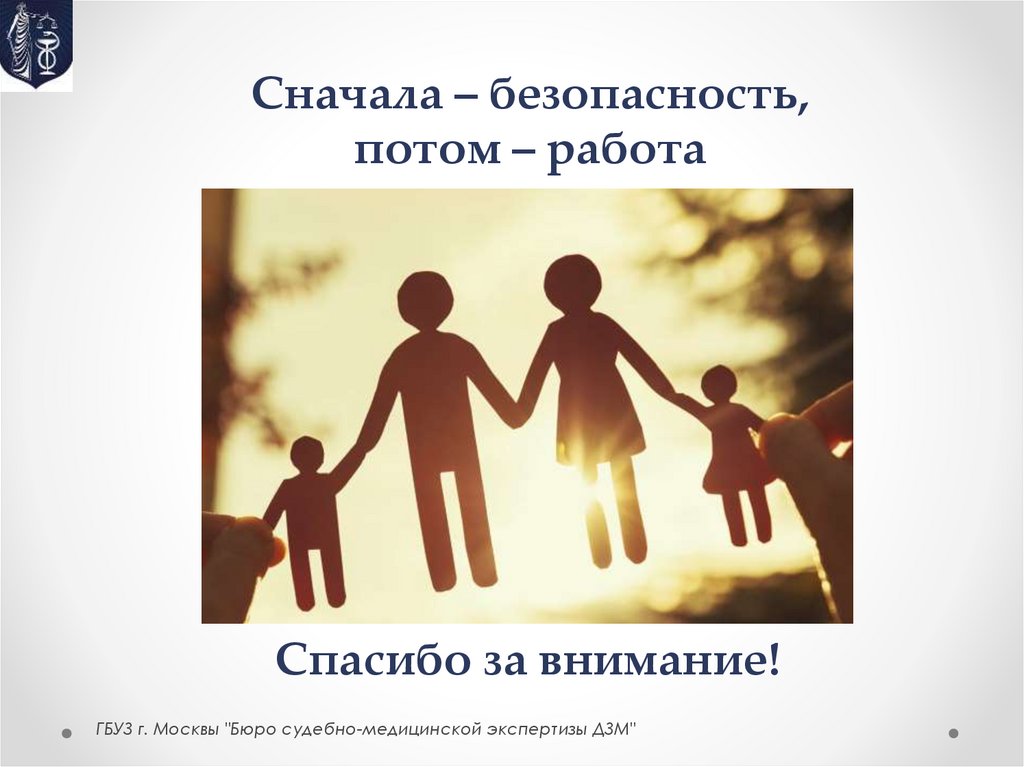 Сначала – безопасность, потом – работа

Спасибо за внимание!

ГБУЗ г. Москвы "Бюро судебно-медицинской экспертизы ДЗМ"